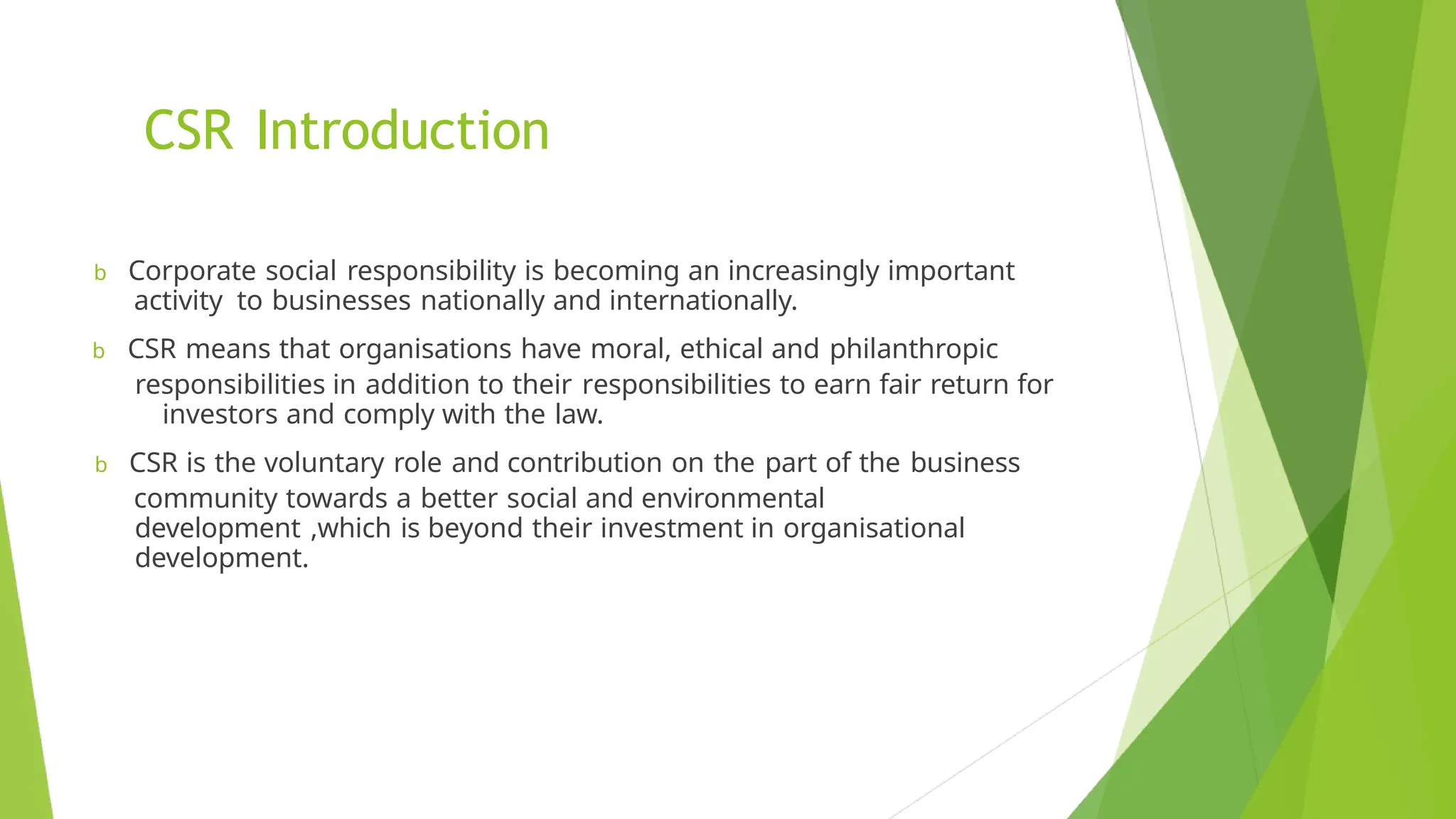 CSR Introduction

b Corporate social responsibility is becoming an increasingly important activity to businesses nationally and internationally.

b CSR means that organisations have moral, ethical and philanthropic responsibilities in addition to their responsibilities to earn fair return for investors and comply with the law.

b CSR is the voluntary role and contribution on the part of the business community towards a better social and environmental development ,which is beyond their investment in organisational development.